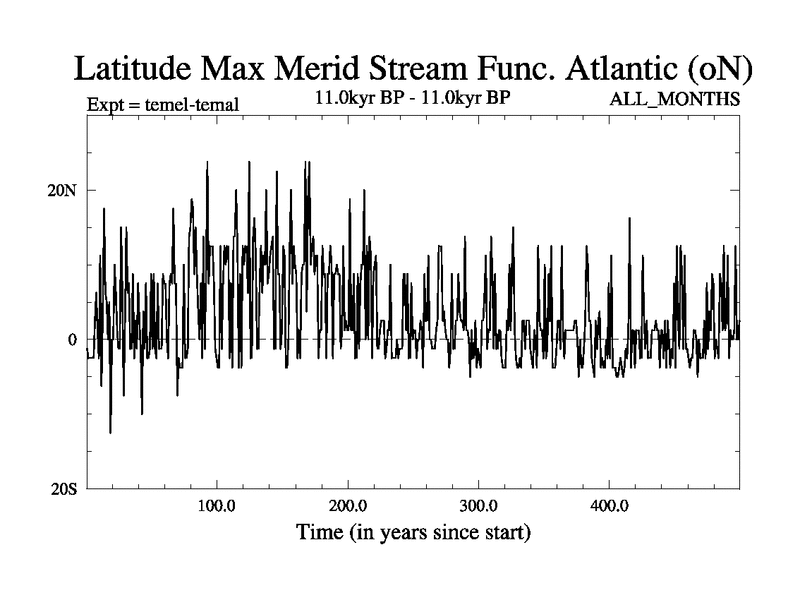 Latitude Max Merid Stream Func. Atlantic (oN)

Expt = temel-temal

11.0kyr BP - 11.0kyr BP

ALL_MONTHS

20N

0

20S

100.0

200.0

300.0

400.0

Time (in years since start)